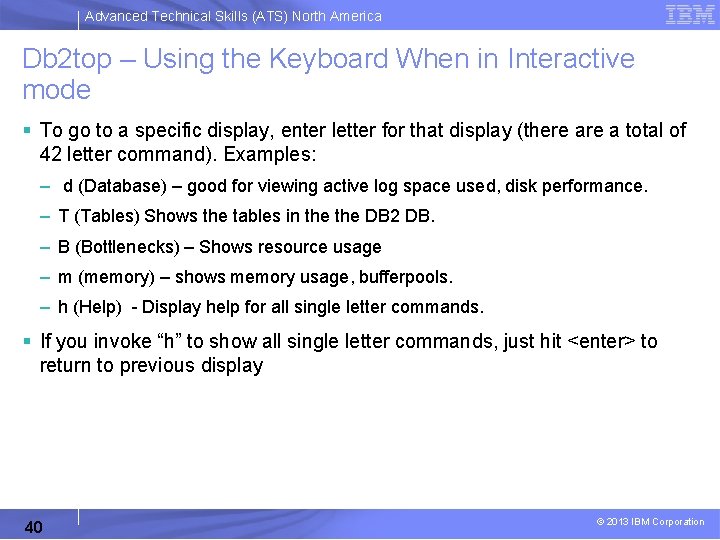 Advanced Technical Skills (ATS) North America

IBM

Db2top – Using the Keyboard When in Interactive mode

▪ To go to a specific display, enter letter for that display (there are a total of 42 letter command). Examples:

– d (Database) – good for viewing active log space used, disk performance.

– T (Tables) Shows the tables in the the DB2 DB.

– B (Bottlenecks) – Shows resource usage

– m (memory) – shows memory usage, bufferpools.

– h (Help) - Display help for all single letter commands.

▪ If you invoke “h” to show all single letter commands, just hit <enter> to return to previous display

40

© 2013 IBM Corporation